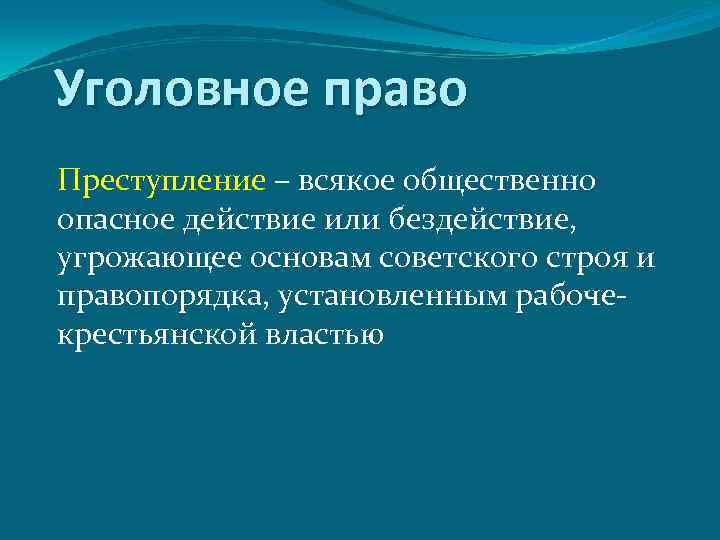 Уголовное право

Преступление – всякое общественно опасное действие или бездействие, угрожающее основам советского строя и правопорядка, установленным рабоче-крестьянской властью